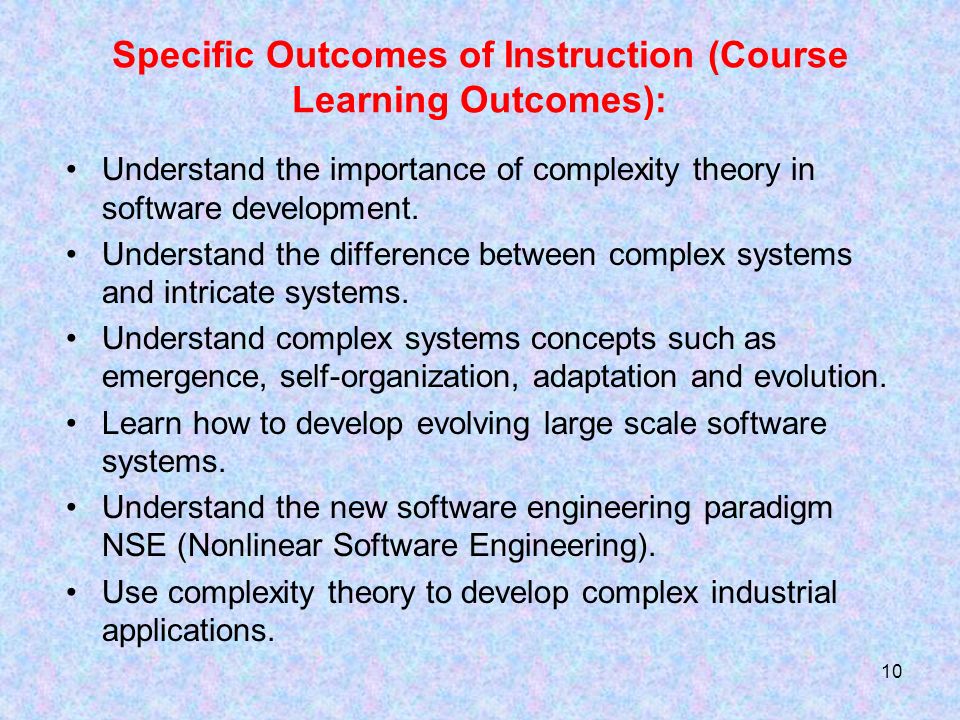 Specific Outcomes of Instruction (Course Learning Outcomes):

• Understand the importance of complexity theory in software development.
• Understand the difference between complex systems and intricate systems.
• Understand complex systems concepts such as emergence, self-organization, adaptation and evolution.
• Learn how to develop evolving large scale software systems.
• Understand the new software engineering paradigm NSE (Nonlinear Software Engineering).
• Use complexity theory to develop complex industrial applications.

10